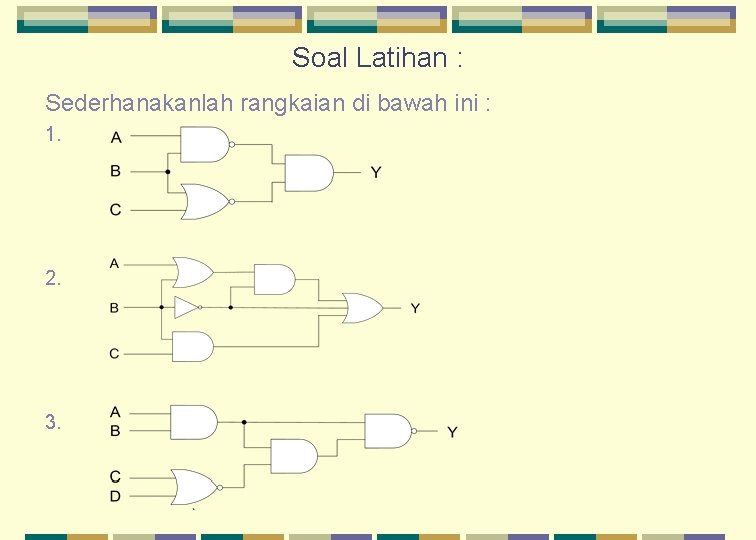 Soal Latihan :

Sederhanakanlah rangkaian di bawah ini :

1.

A
B
C
Y

2.

A
B
C
Y

3.

A
B
C
D
Y